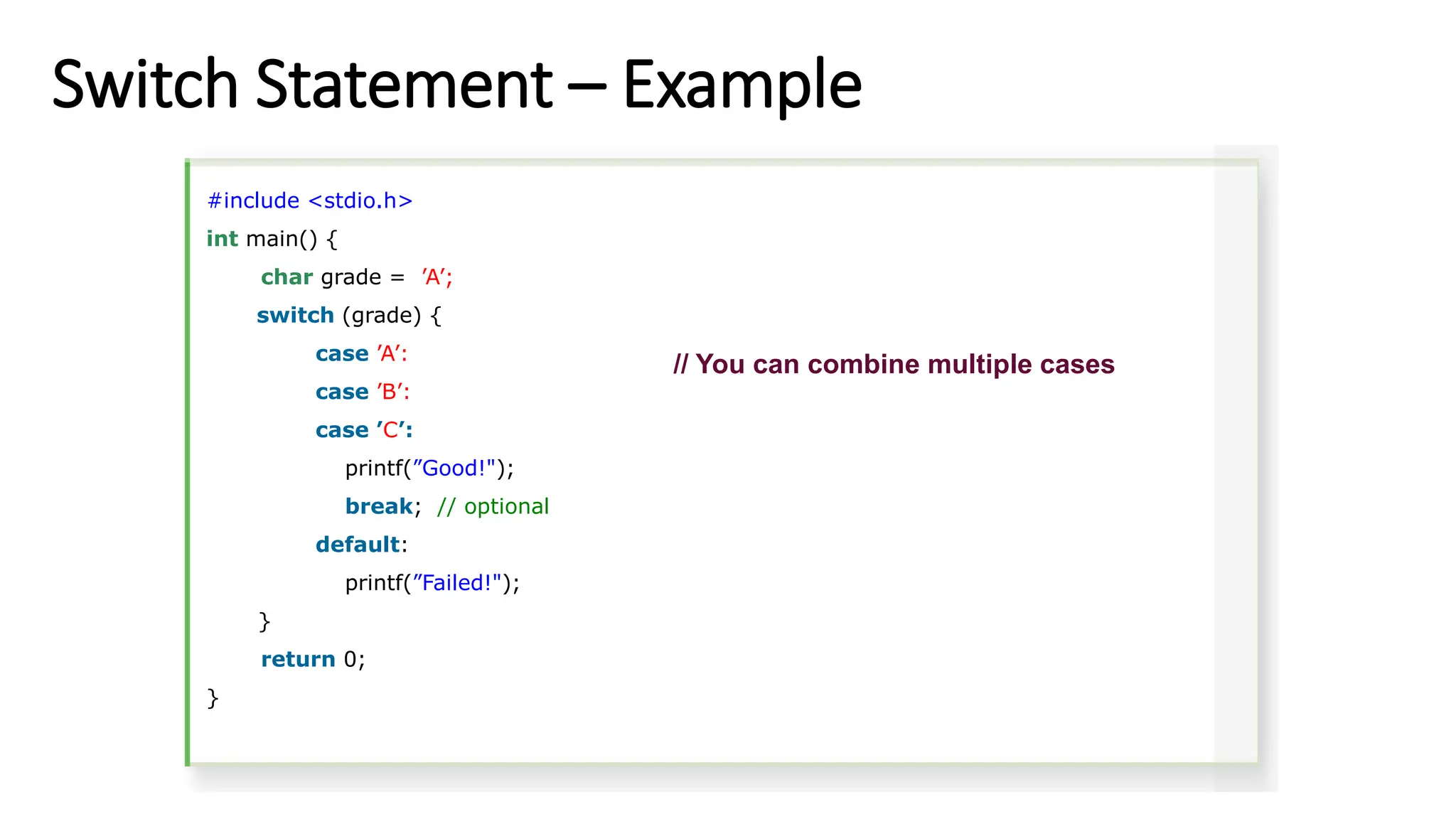 Switch Statement – Example

#include <stdio.h>
int main() {
char grade = ’A’;
switch (grade) {
case ’A’:
case ’B’:
case ’C’:
printf(”Good!");
break; // optional
default:
printf(”Failed!");
}
return 0;
}

// You can combine multiple cases